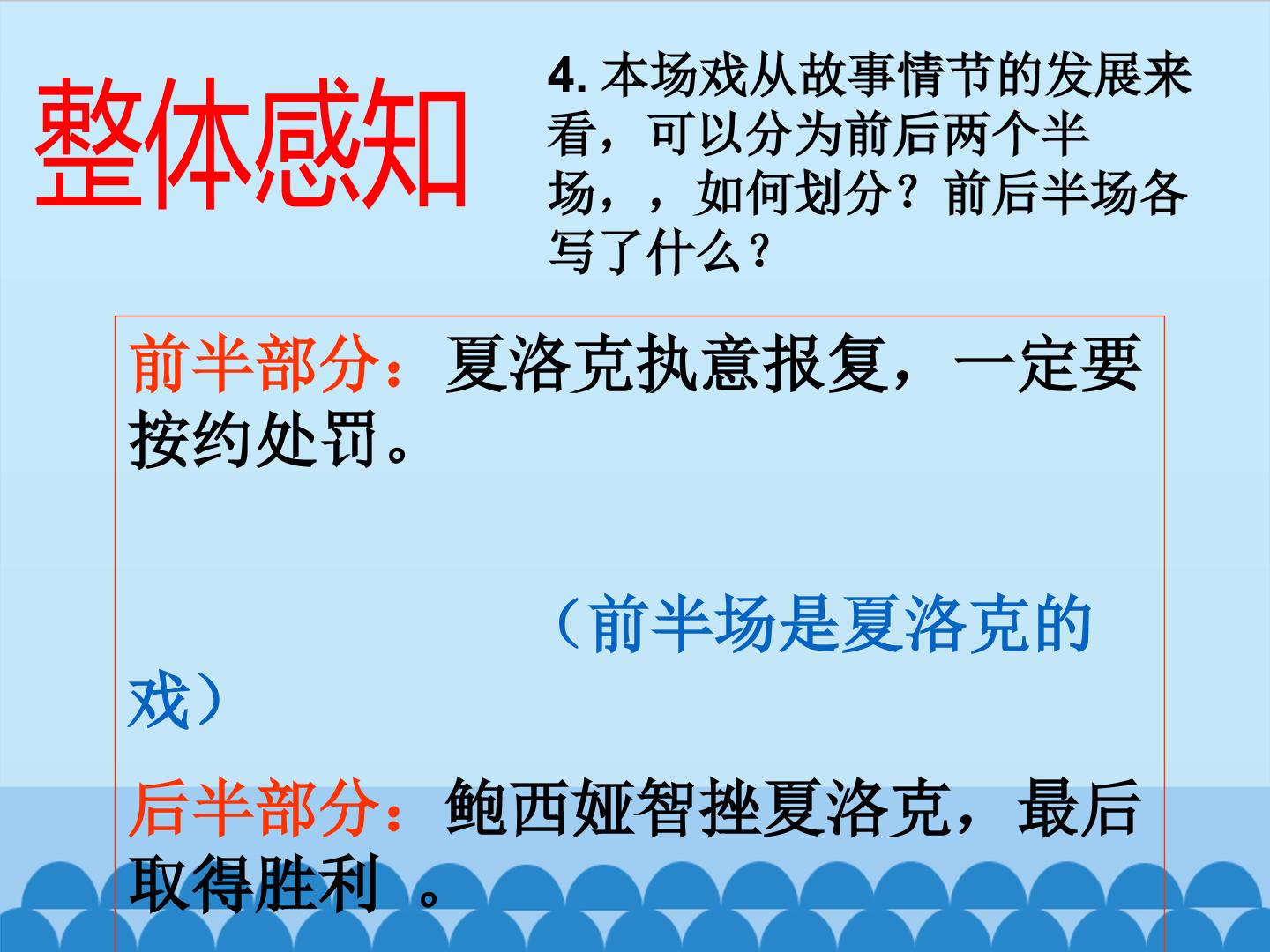 整体感知

4.本场戏从故事情节的发展来看，可以分为前后两个半场，，如何划分？前后半场各写了什么？

前半部分：夏洛克执意报复，一定要按约处罚。

（前半场是夏洛克的戏）

后半部分：鲍西娅智挫夏洛克，最后取得胜利 。